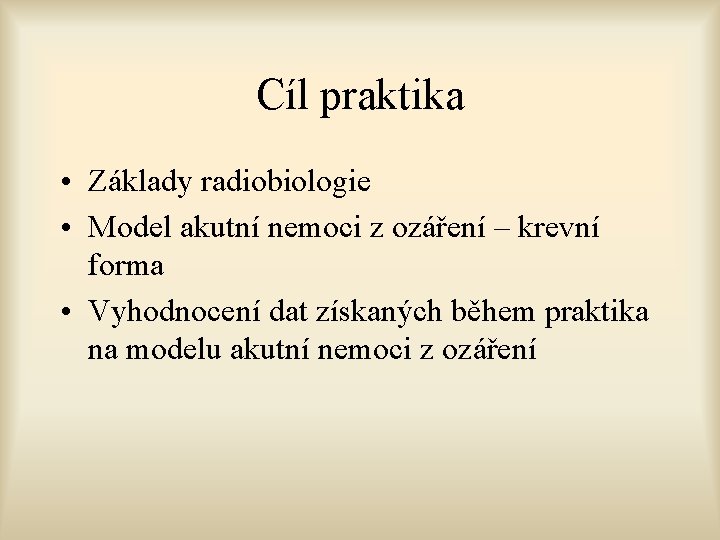 Cíl praktika

• Základy radiobiologie
• Model akutní nemoci z ozáření – krevní forma
• Vyhodnocení dat získaných během praktika na modelu akutní nemoci z ozáření